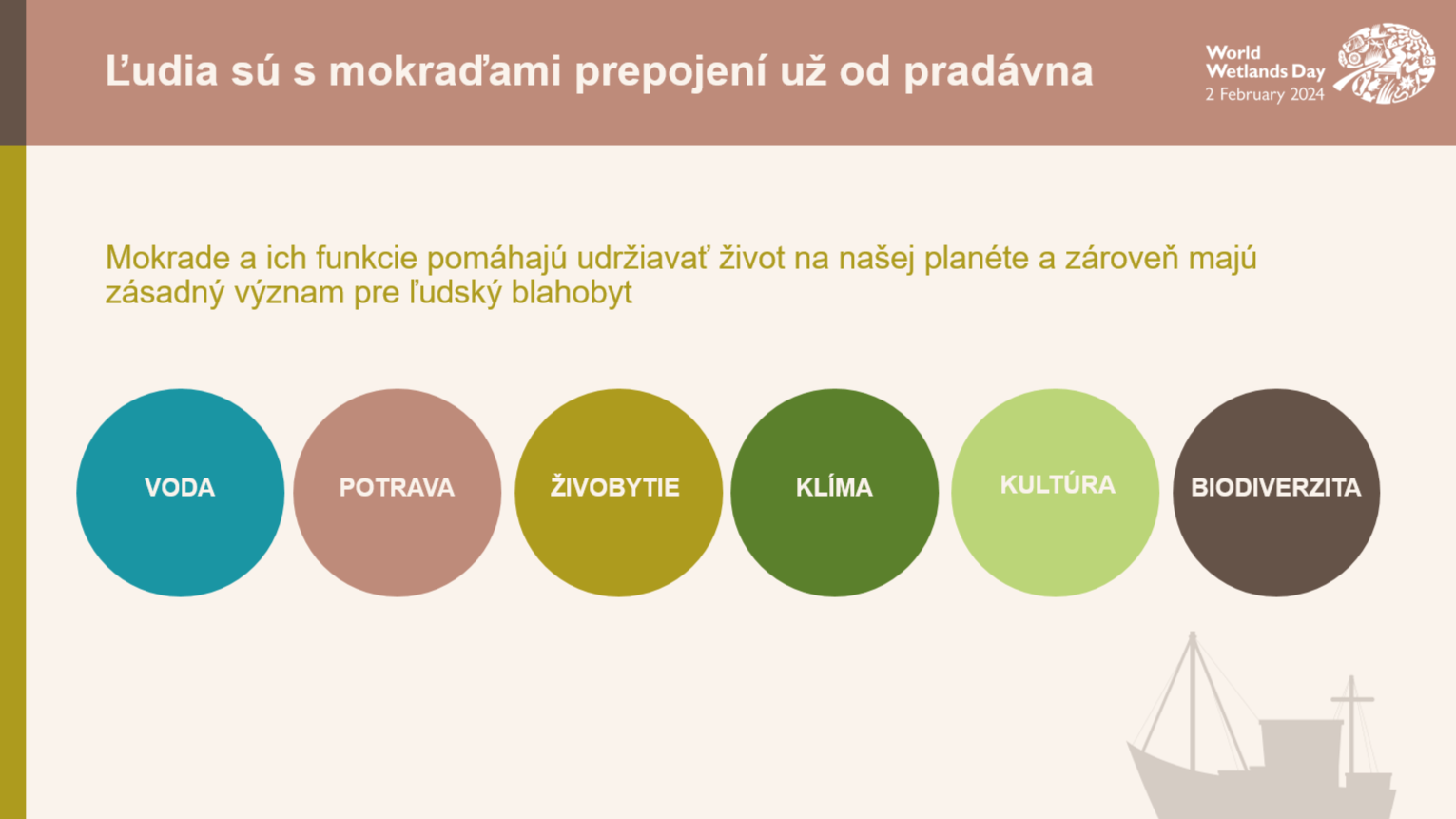 Ľudia sú s mokraďami prepojení už od pradávna

World Wetlands Day
2 February 2024

Mokrade a ich funkcie pomáhajú udržiavať život na našej planéte a zároveň majú zásadný význam pre ľudský blahobyt

VODA

POTRAVA

ŽIVOBYTIE

KLÍMA

KULTÚRA

BIODIVERZITA